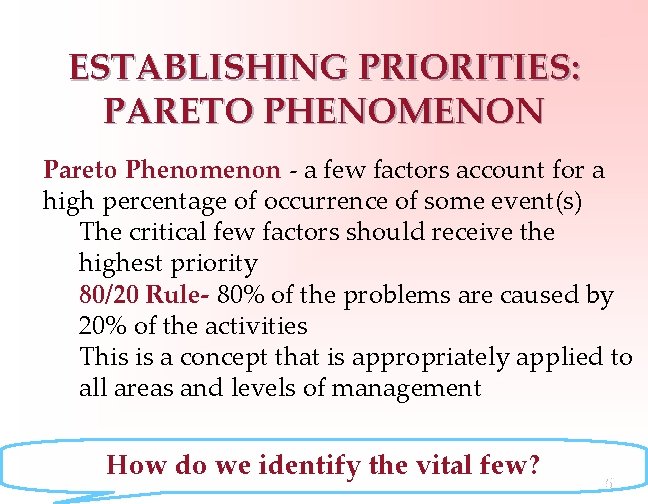 ESTABLISHING PRIORITIES: PARETO PHENOMENON

Pareto Phenomenon - a few factors account for a high percentage of occurrence of some event(s)

The critical few factors should receive the highest priority

80/20 Rule- 80% of the problems are caused by 20% of the activities

This is a concept that is appropriately applied to all areas and levels of management

How do we identify the vital few?

6